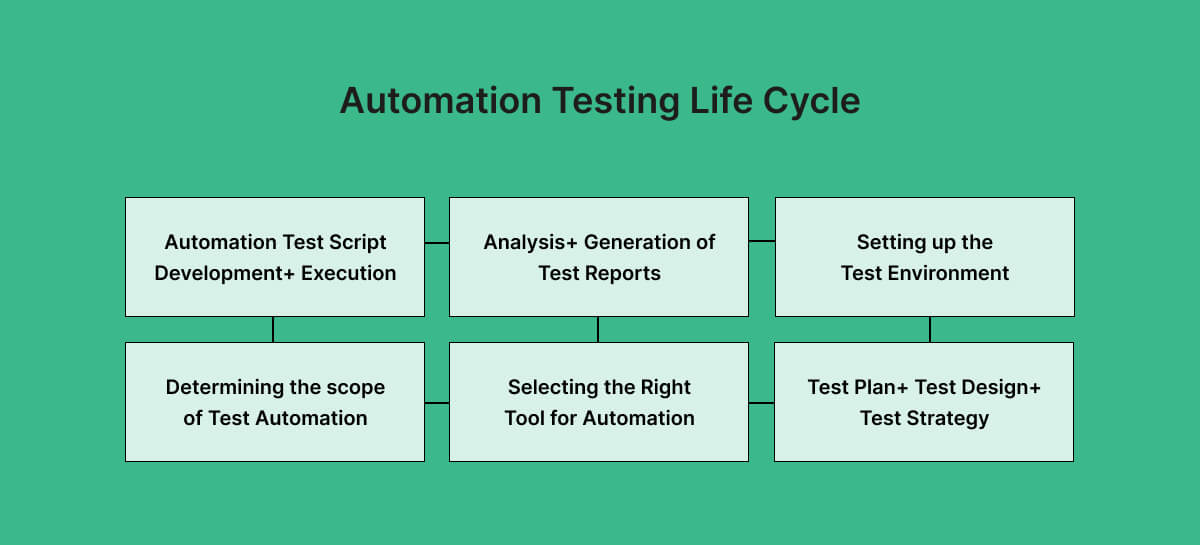 Automation Testing Life Cycle

Automation Test Script Development+ Execution

Analysis+ Generation of Test Reports

Setting up the Test Environment

Determining the scope of Test Automation

Selecting the Right Tool for Automation

Test Plan+ Test Design+ Test Strategy